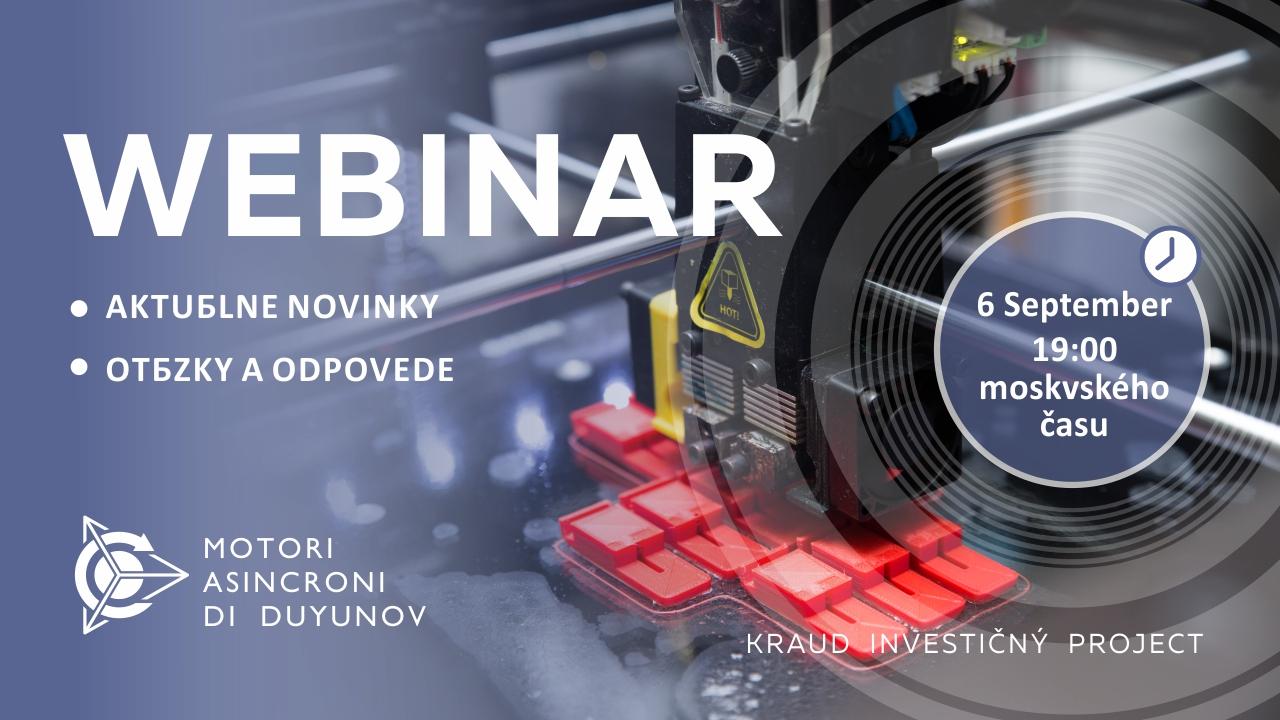 WEBINAR

• AKTUБLNE NOVINKY

• OTБZKY A ODPOVEDE

HOT!

6 September 19:00 moskvského času

MOTORI ASINCRONI DI DUYUNOV

KRAUD INVESTIČNÝ PROJECT